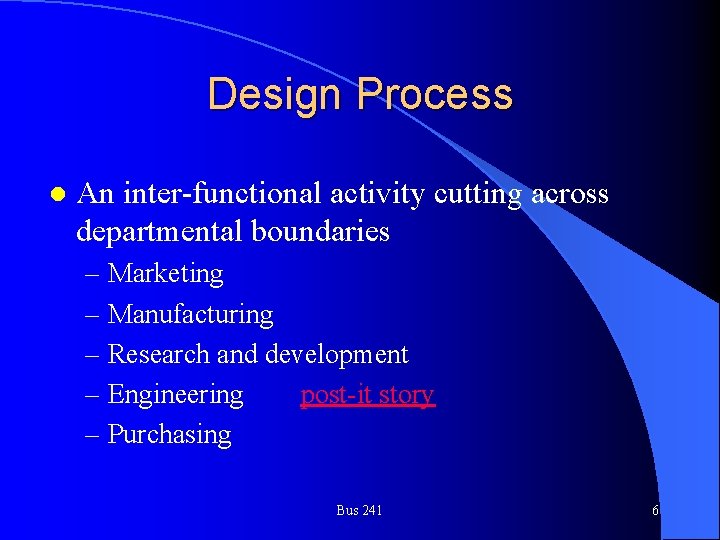 Design Process

An inter-functional activity cutting across departmental boundaries

– Marketing
– Manufacturing
– Research and development
– Engineering post-it story
– Purchasing

Bus 241

6